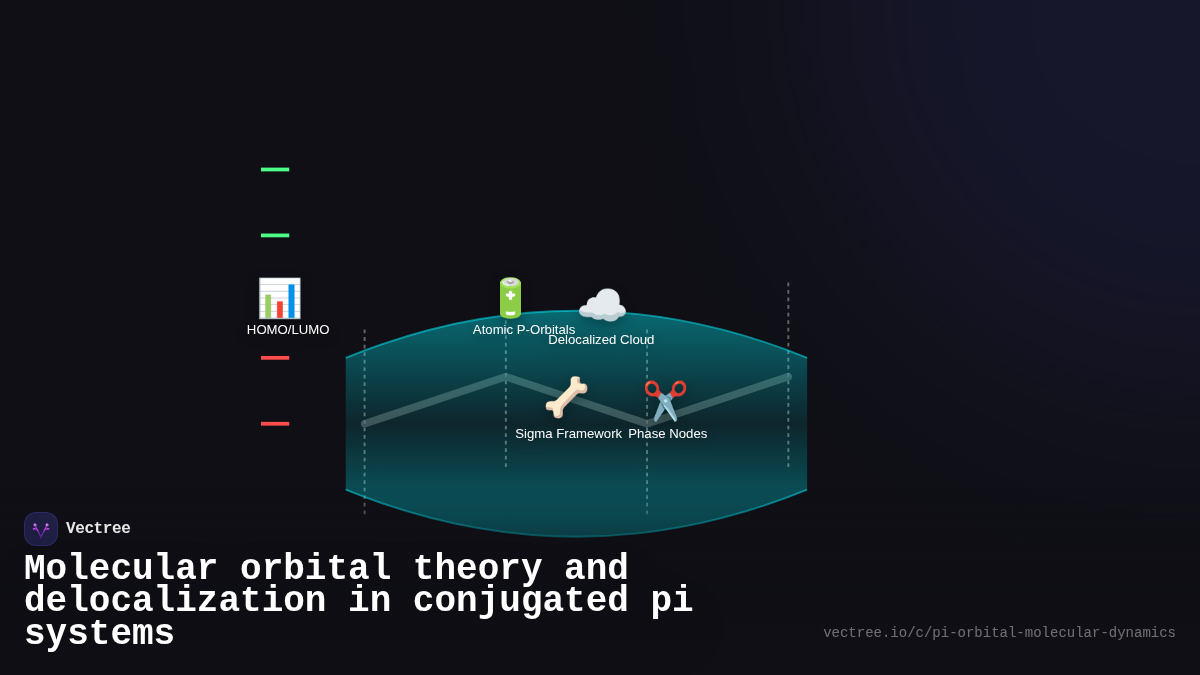 HOMO/LUMO

Atomic P-Orbitals

Delocalized Cloud

Sigma Framework

Phase Nodes

Vectree

Molecular orbital theory and delocalization in conjugated pi systems

vectree.io/c/pi-orbital-molecular-dynamics